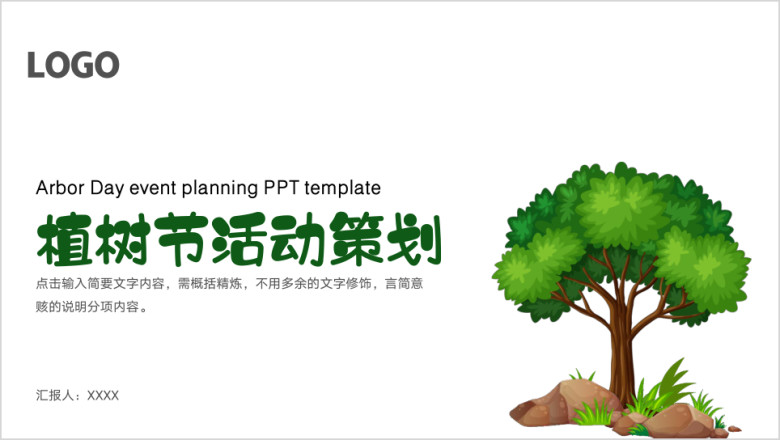 LOGO

Arbor Day event planning PPT template

植树节活动策划

点击输入简要文字内容，需概括精炼，不用多余的文字修饰，言简意赅的说明分项内容。

汇报人：XXXX